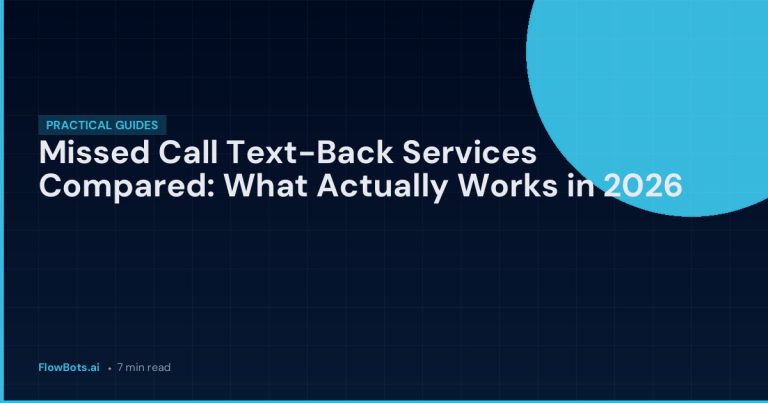 PRACTICAL GUIDES

Missed Call Text-Back Services Compared: What Actually Works in 2026

FlowBots.ai • 7 min read